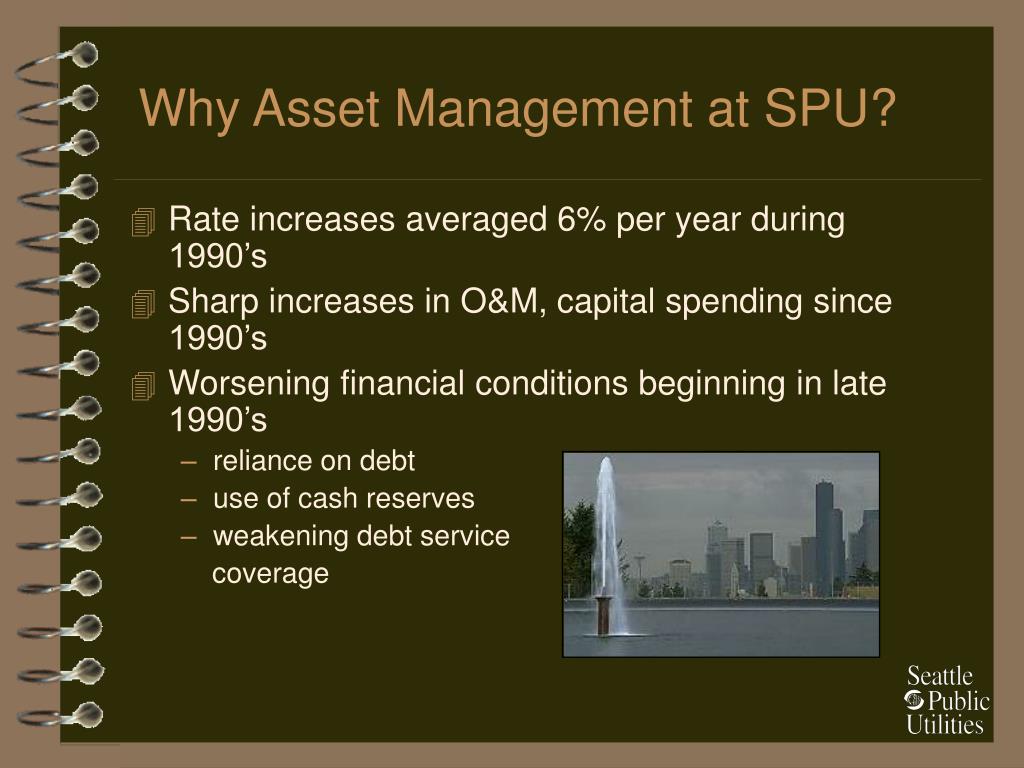 Why Asset Management at SPU?

Rate increases averaged 6% per year during 1990’s

Sharp increases in O&M, capital spending since 1990’s

Worsening financial conditions beginning in late 1990’s

– reliance on debt
– use of cash reserves
– weakening debt service coverage

Seattle Public Utilities